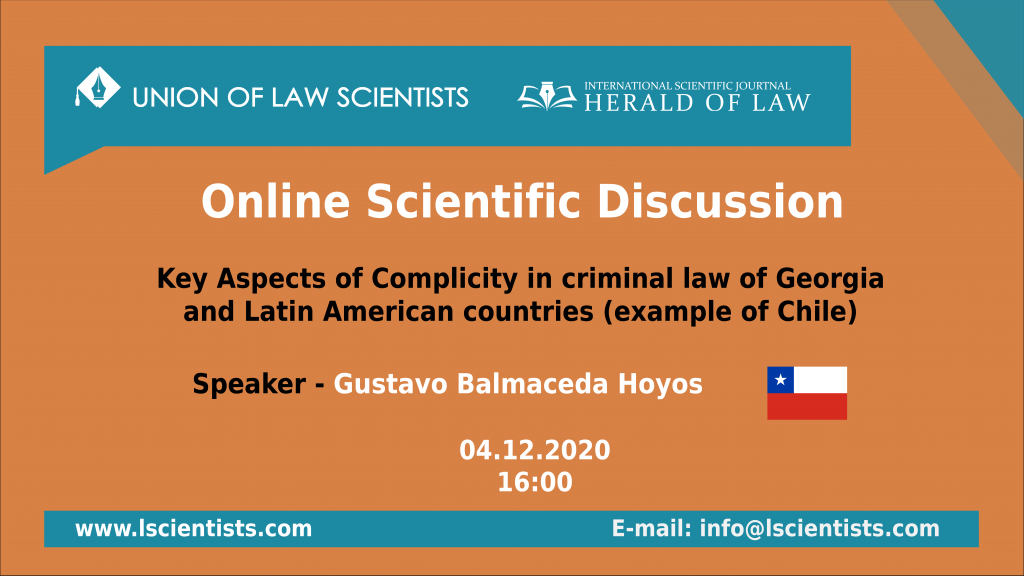 UNION OF LAW SCIENTISTS

INTERNATIONAL SCIENTIFIC JOURNAL
HERALD OF LAW

Online Scientific Discussion

Key Aspects of Complicity in criminal law of Georgia and Latin American countries (example of Chile)

Speaker - Gustavo Balmaceda Hoyos

04.12.2020
16:00

www.lscientists.com

E-mail: info@lscientists.com